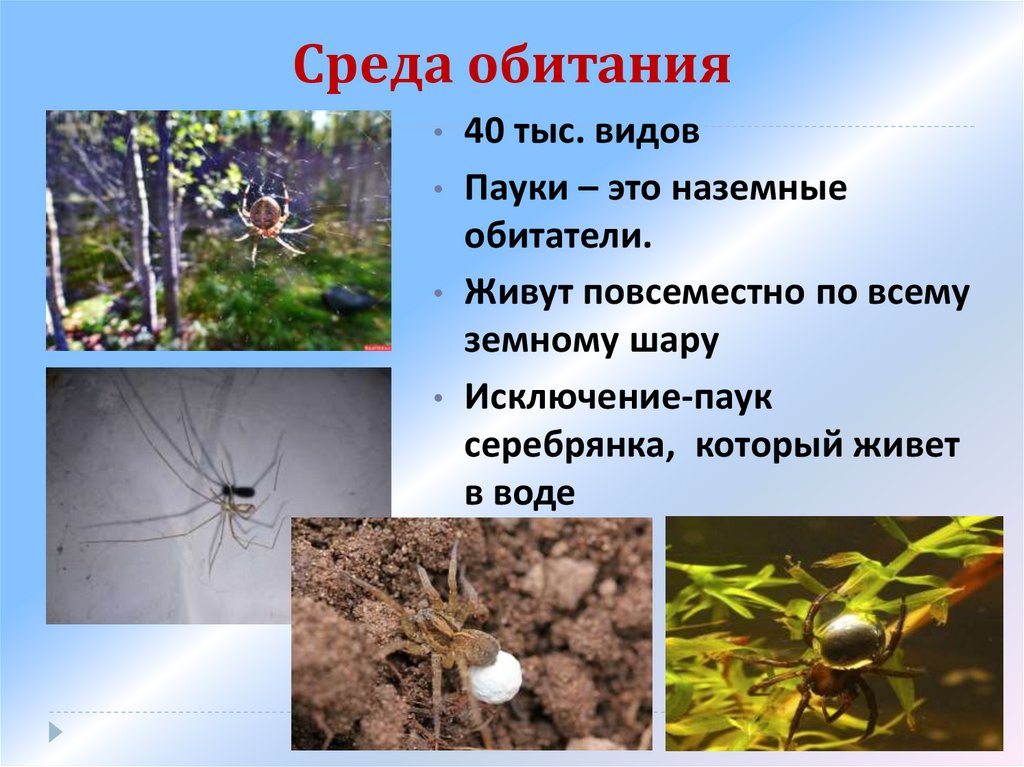 Среда обитания

• 40 тыс. видов
• Пауки – это наземные обитатели.
• Живут повсеместно по всему земному шару
• Исключение-паук серебрянка, который живет в воде